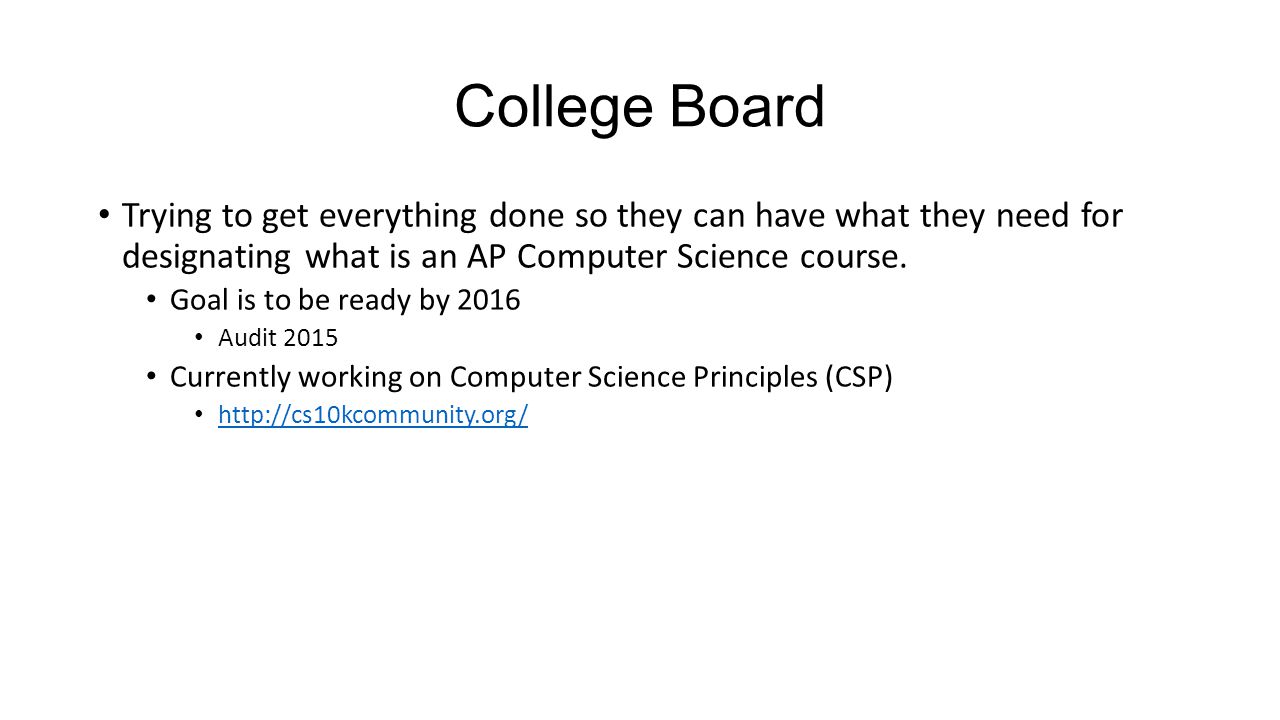 College Board

• Trying to get everything done so they can have what they need for designating what is an AP Computer Science course.

• Goal is to be ready by 2016

• Audit 2015

• Currently working on Computer Science Principles (CSP)

• http://cs10kcommunity.org/